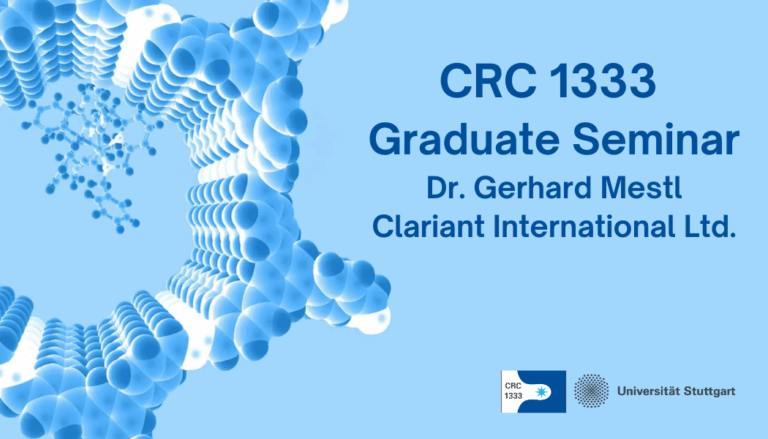 CRC 1333
Graduate Seminar
Dr. Gerhard Mestl
Clariant International Ltd.

CRC 1333

Universität Stuttgart